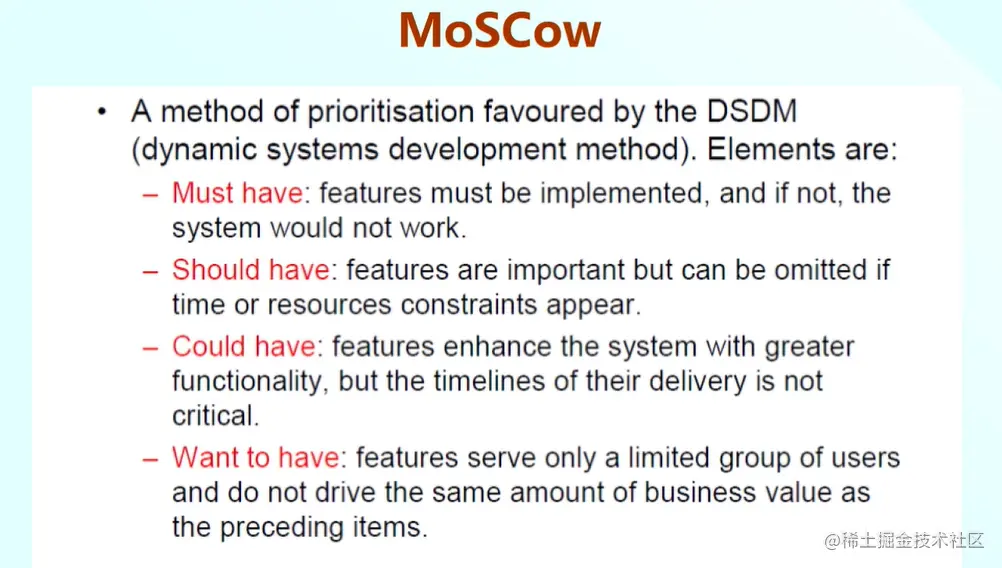 MoSCow

• A method of prioritisation favoured by the DSDM (dynamic systems development method). Elements are:

– Must have: features must be implemented, and if not, the system would not work.

– Should have: features are important but can be omitted if time or resources constraints appear.

– Could have: features enhance the system with greater functionality, but the timelines of their delivery is not critical.

– Want to have: features serve only a limited group of users and do not drive the same amount of business value as the preceding items.

@稀土掘金技术社区